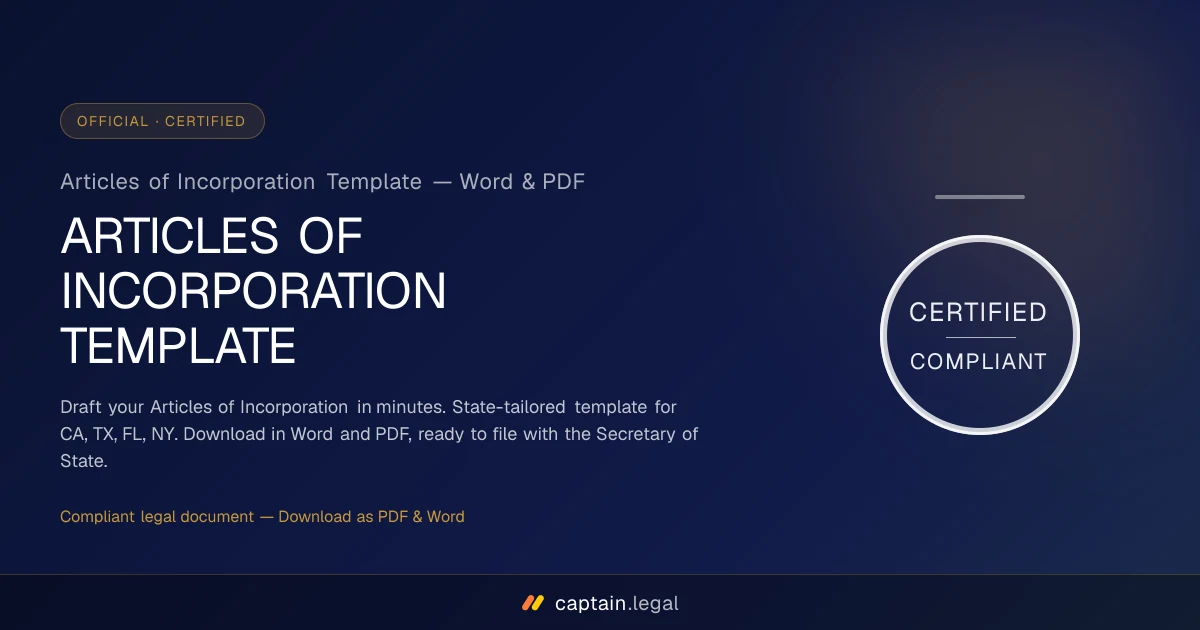 OFFICIAL · CERTIFIED

Articles of Incorporation Template — Word & PDF

ARTICLES OF INCORPORATION TEMPLATE

Draft your Articles of Incorporation in minutes. State-tailored template for CA, TX, FL, NY. Download in Word and PDF, ready to file with the Secretary of State.

Compliant legal document — Download as PDF & Word

CERTIFIED

COMPLIANT

captain.legal